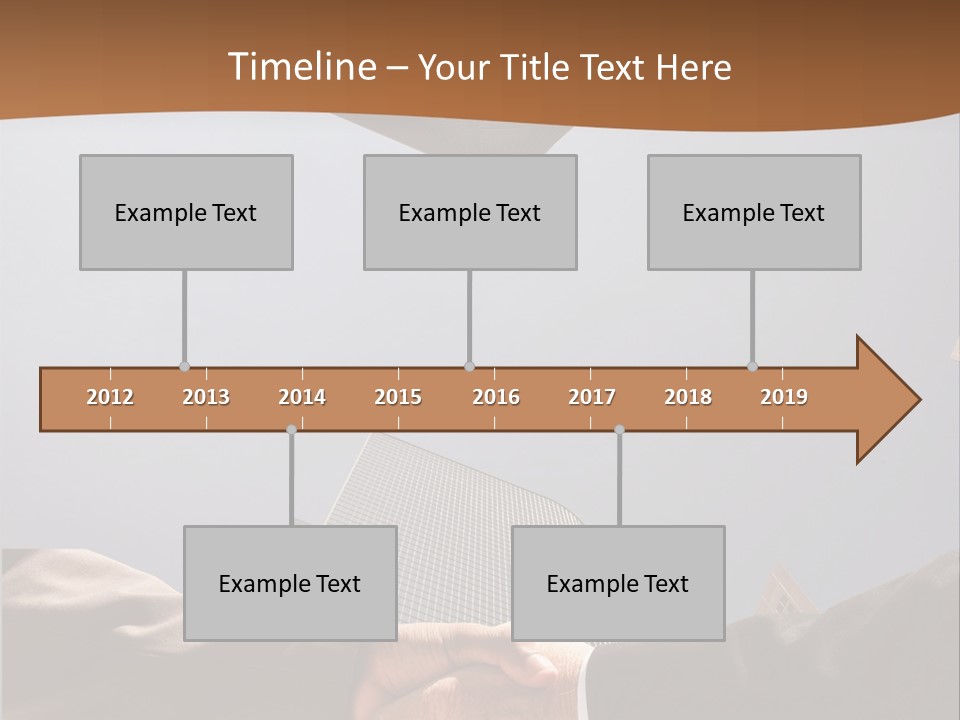 Timeline – Your Title Text Here

Example Text

Example Text

Example Text

2012 2013 2014 2015 2016 2017 2018 2019

Example Text

Example Text